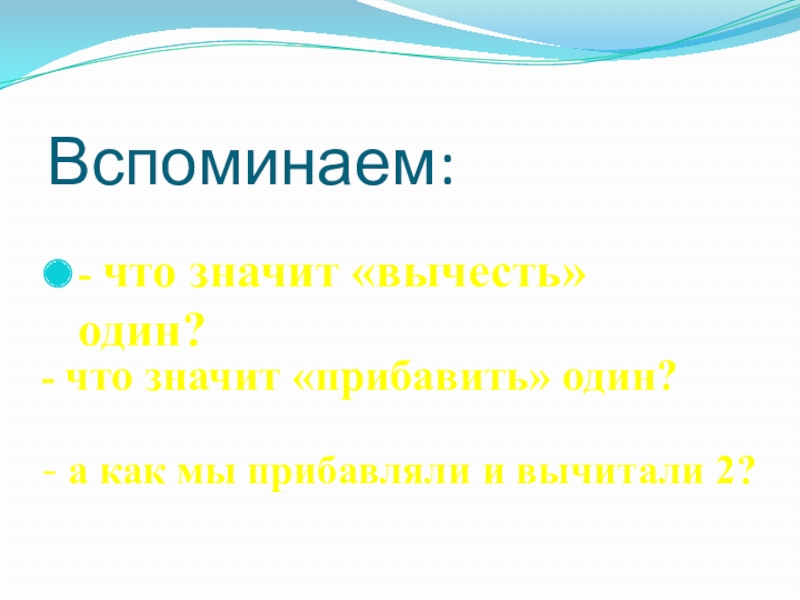 Вспоминаем:

- что значит «вычесть» один?

- что значит «прибавить» один?

- а как мы прибавляли и вычитали 2?